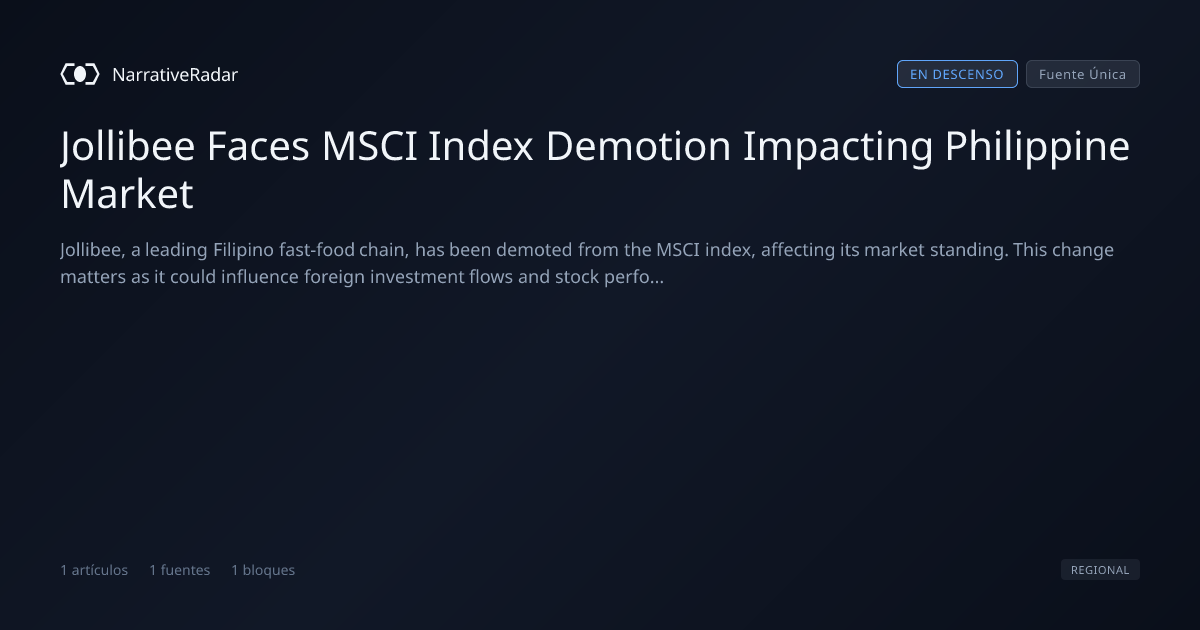 NarrativeRadar

EN DESCENSO
Fuente Única

Jollibee Faces MSCI Index Demotion Impacting Philippine Market

Jollibee, a leading Filipino fast-food chain, has been demoted from the MSCI index, affecting its market standing. This change matters as it could influence foreign investment flows and stock perfo...

1 artículos 1 fuentes 1 bloques

REGIONAL